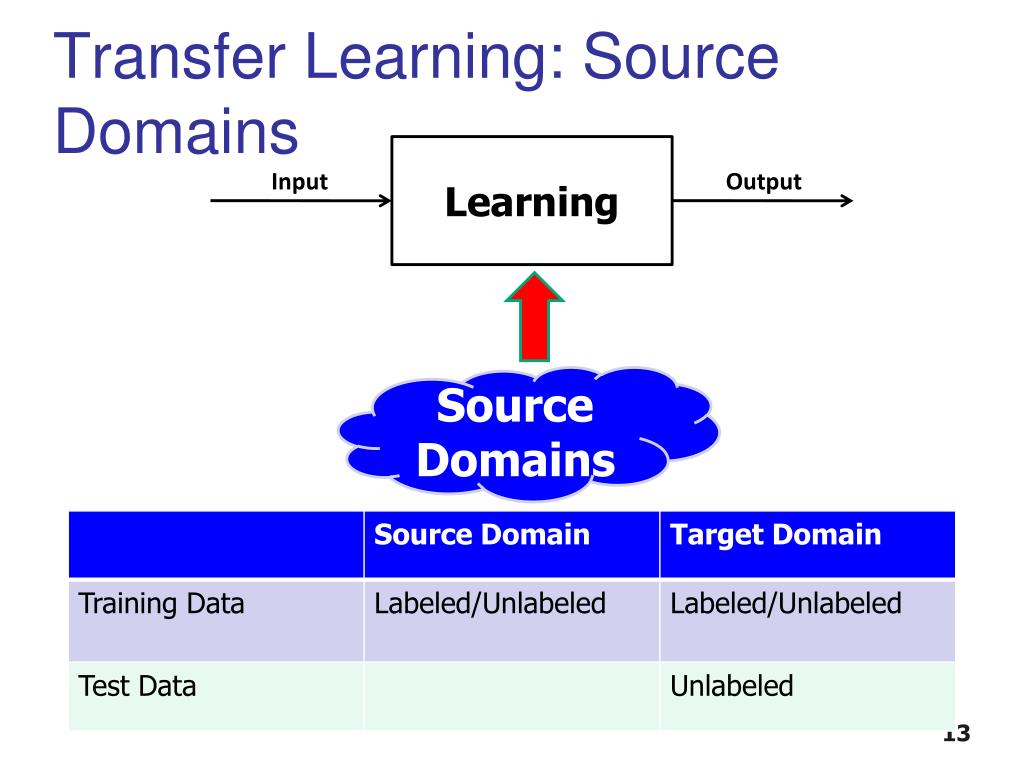 Transfer Learning: Source Domains

Input

Learning

Output

Source Domains

| | Source Domain | Target Domain |
|---|---|---|
| Training Data | Labeled/Unlabeled | Labeled/Unlabeled |
| Test Data | | Unlabeled |

13